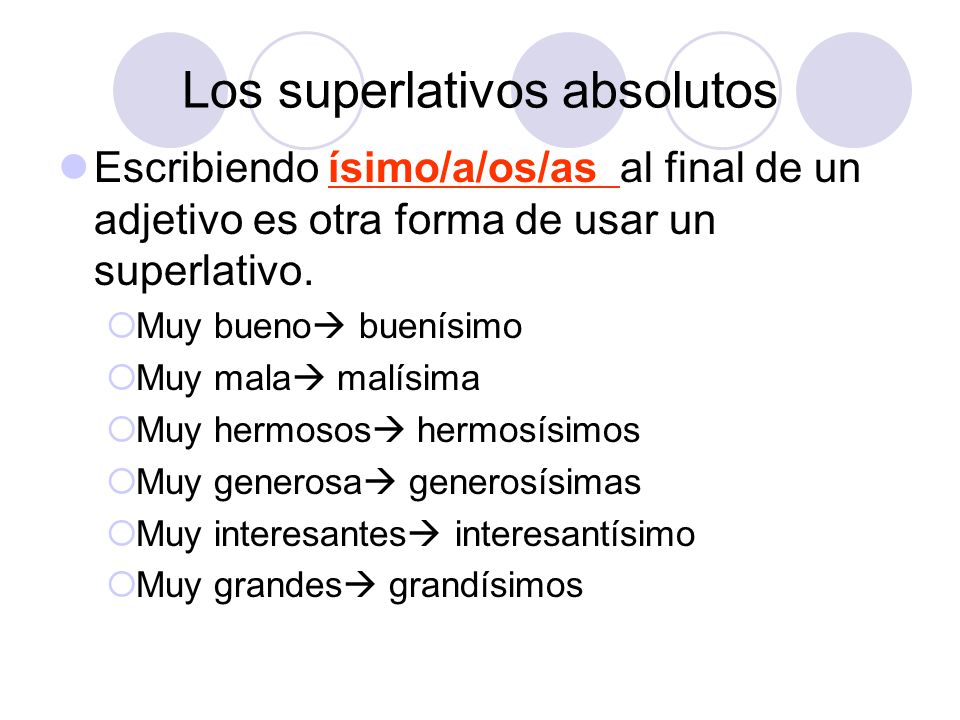 Los superlativos absolutos

Escribiendo ísimo/a/os/as al final de un adjetivo es otra forma de usar un superlativo.

Muy bueno→ buenísimo
Muy mala→ malísima
Muy hermosos→ hermosísimos
Muy generosa→ generosísimas
Muy interesantes→ interesantísimo
Muy grandes→ grandísimos